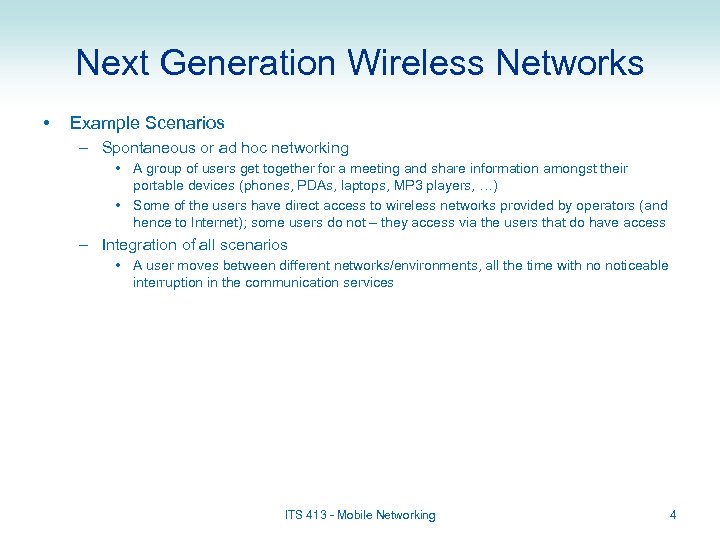 Next Generation Wireless Networks

• Example Scenarios
– Spontaneous or ad hoc networking
• A group of users get together for a meeting and share information amongst their portable devices (phones, PDAs, laptops, MP3 players, …)
• Some of the users have direct access to wireless networks provided by operators (and hence to Internet); some users do not – they access via the users that do have access
– Integration of all scenarios
• A user moves between different networks/environments, all the time with no noticeable interruption in the communication services

ITS 413 - Mobile Networking

4